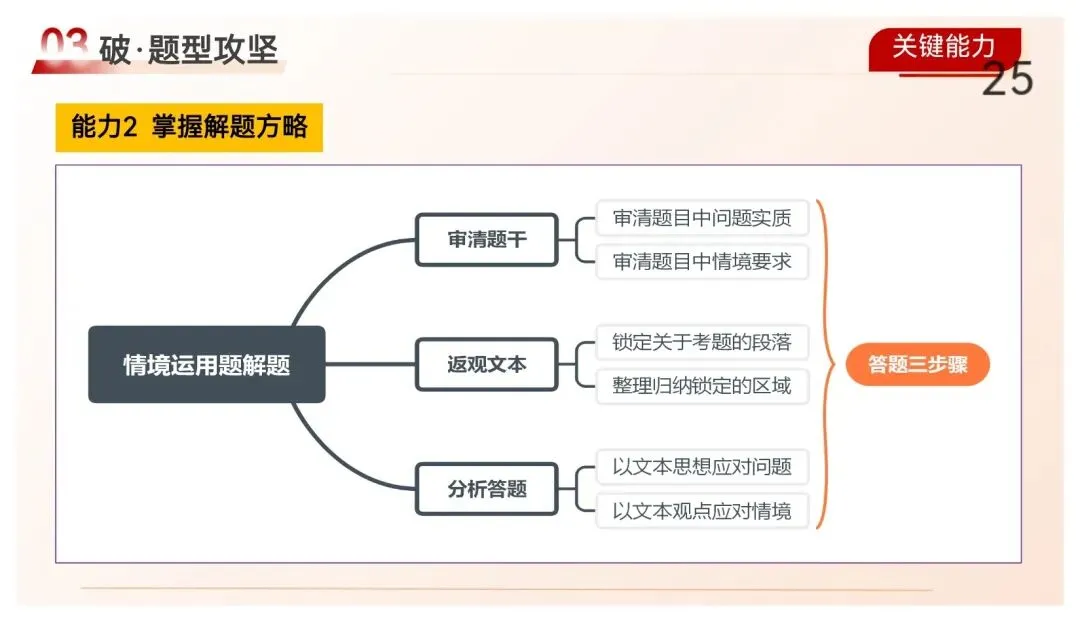 03 破·题型攻坚

关键能力

25

能力2 掌握解题方略

情境运用题解题

审清题干

审清题目中问题实质

审清题目中情境要求

返观文本

锁定关于考题的段落

整理归纳锁定的区域

分析答题

以文本思想应对问题

以文本观点应对情境

答题三步骤